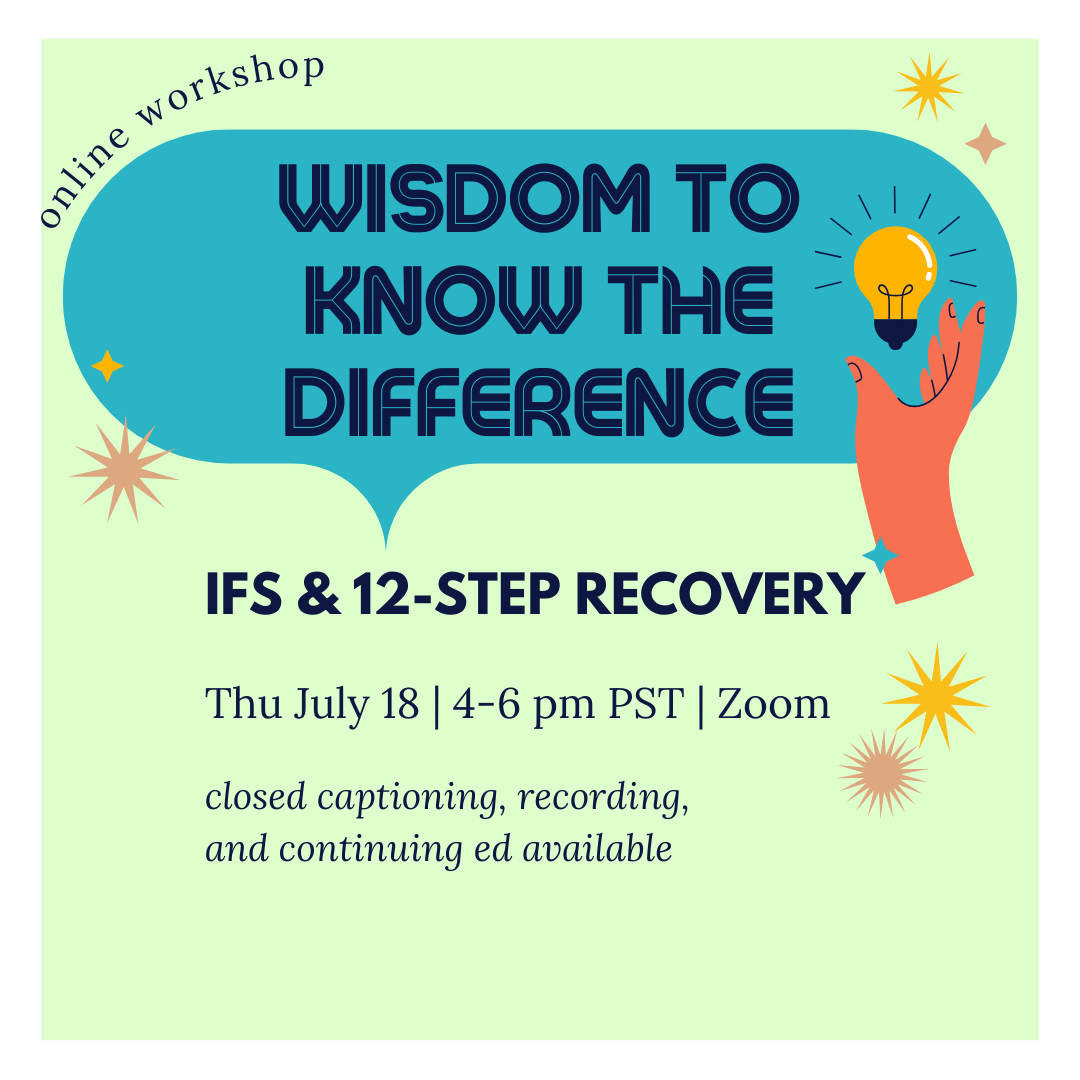 online workshop

WISDOM TO KNOW THE DIFFERENCE

IFS & 12-STEP RECOVERY

Thu July 18 | 4-6 pm PST | Zoom

closed captioning, recording, and continuing ed available